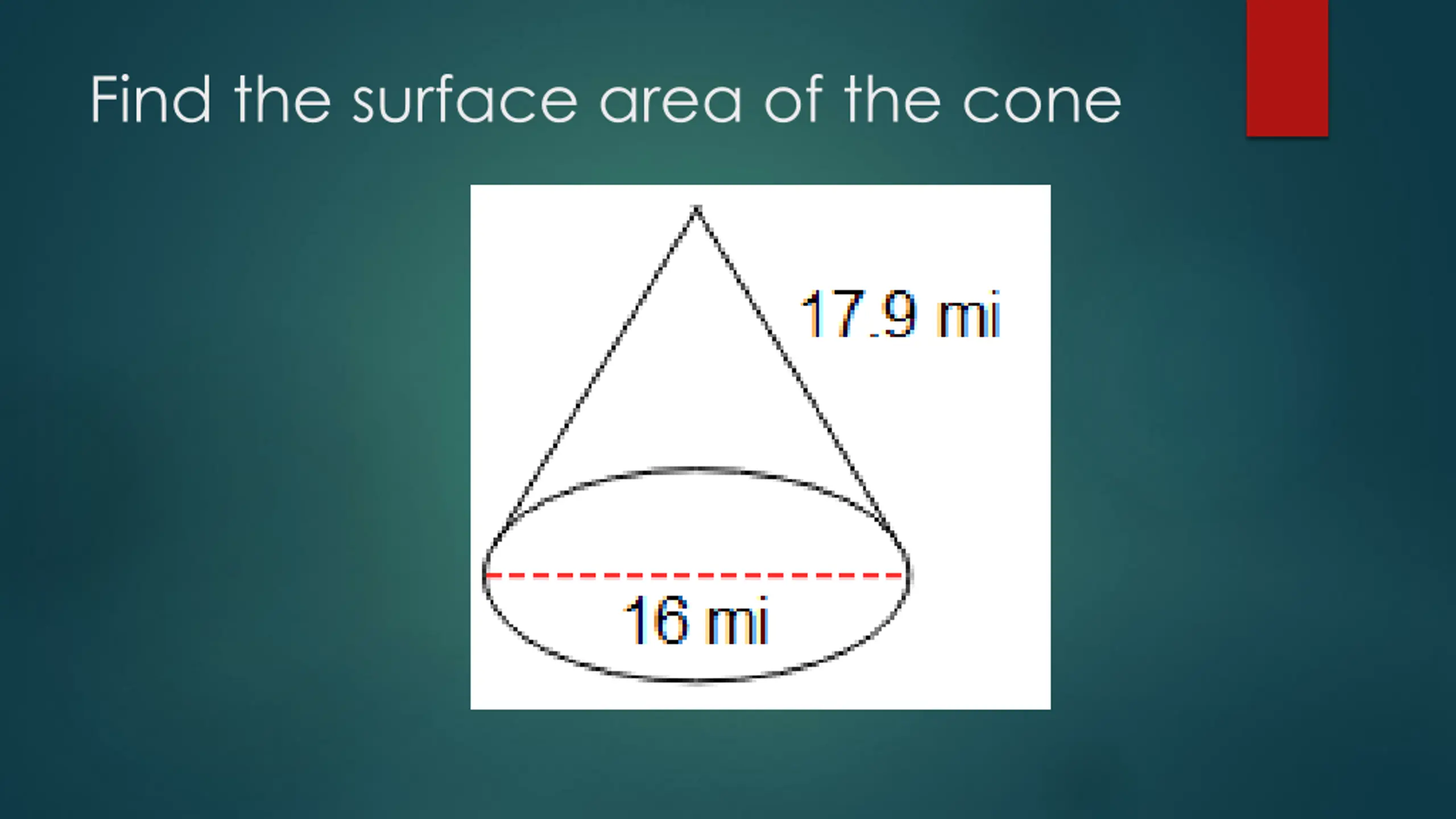 Find the surface area of the cone

17.9 mi

16 mi